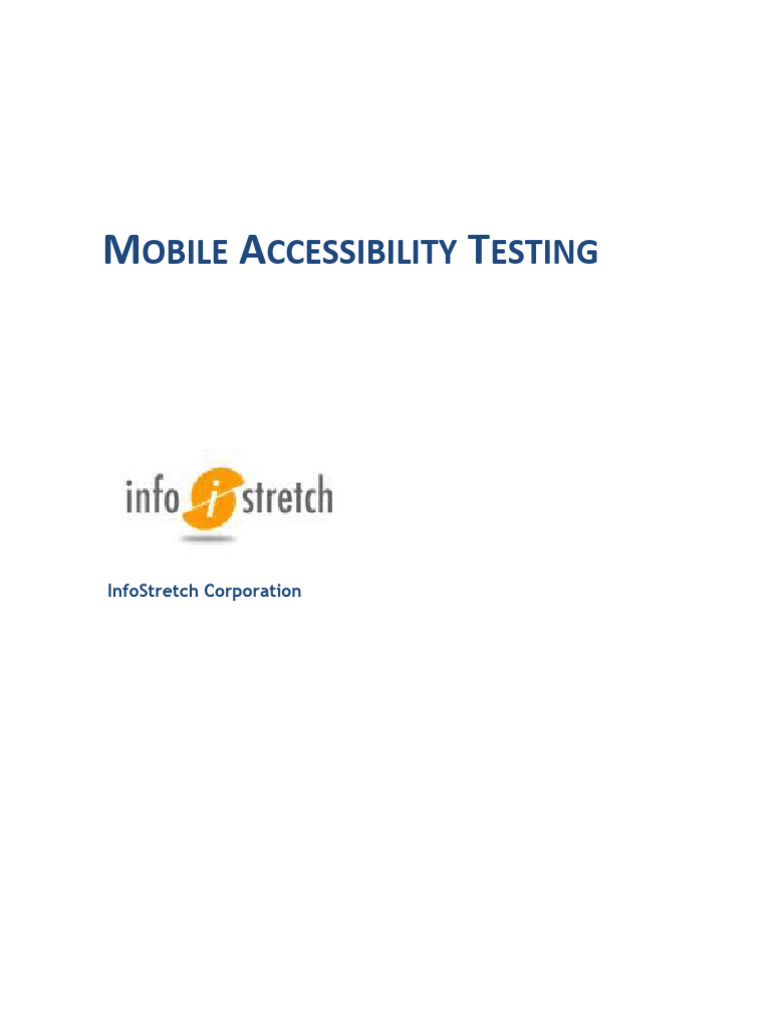 MOBILE ACCESSIBILITY TESTING

info i stretch

InfoStretch Corporation